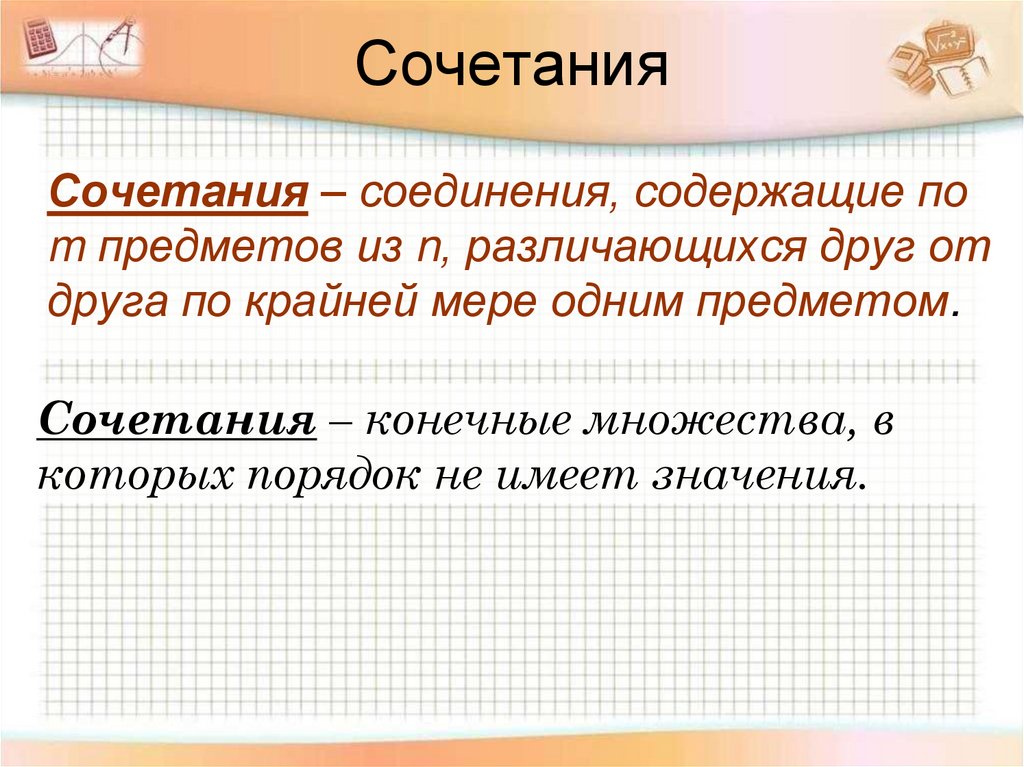 Сочетания

Сочетания – соединения, содержащие по m предметов из n, различающихся друг от друга по крайней мере одним предметом.

Сочетания – конечные множества, в которых порядок не имеет значения.